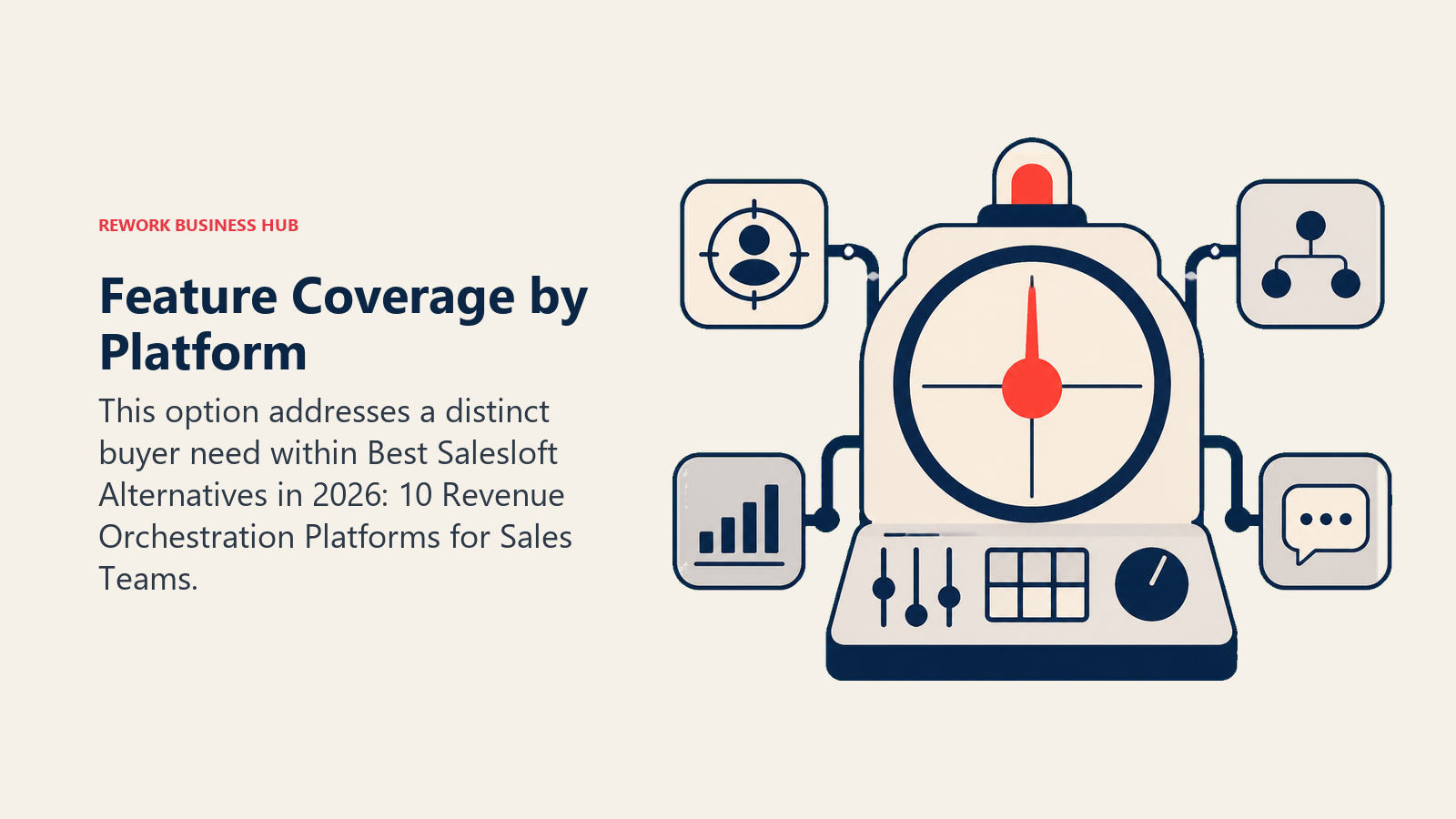 REWORK BUSINESS HUB

Feature Coverage by Platform

This option addresses a distinct buyer need within Best Salesloft Alternatives in 2026: 10 Revenue Orchestration Platforms for Sales Teams.